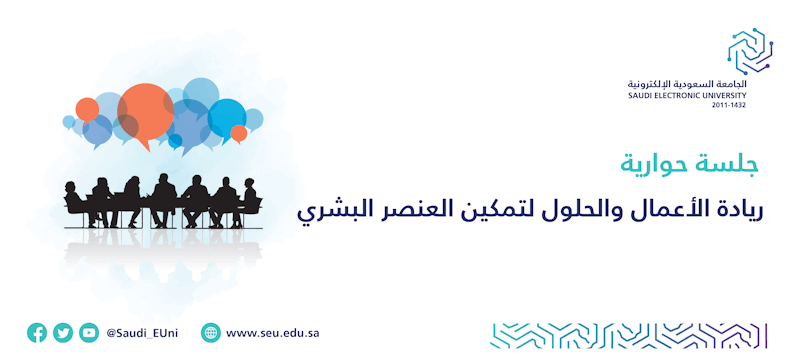 الجامعة السعودية الإلكترونية
SAUDI ELECTRONIC UNIVERSITY
2011-1432

جلسة حوارية

ريادة الأعمال والحلول لتمكين العنصر البشري

@Saudi_EUni

www.seu.edu.sa